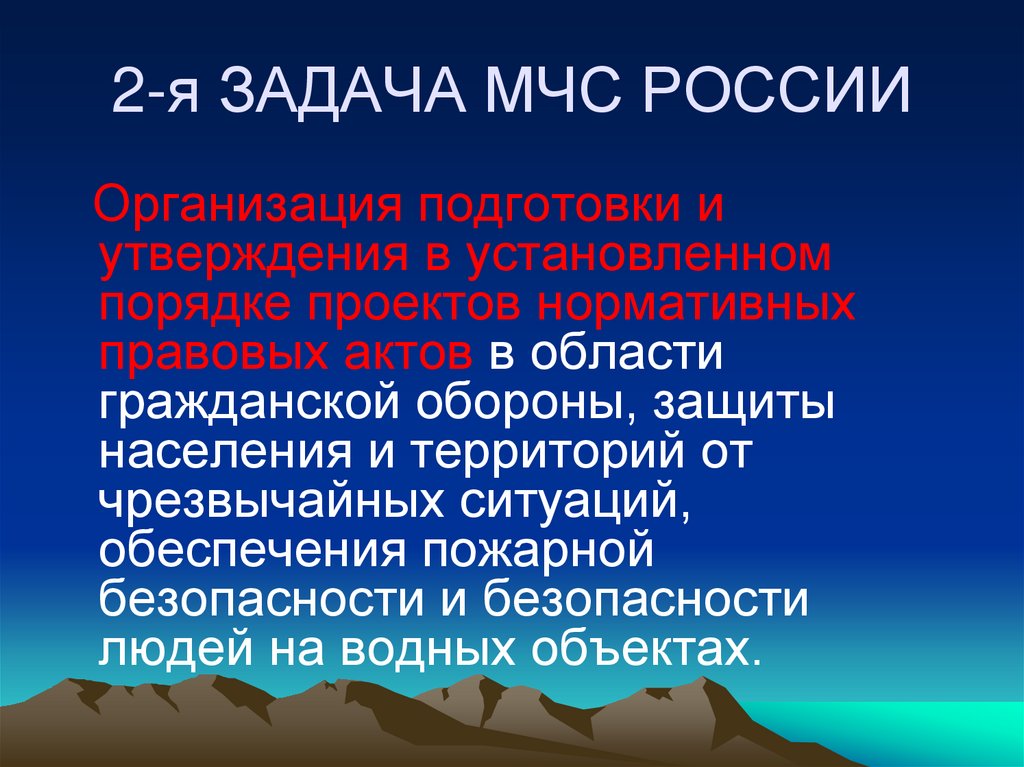 2-я ЗАДАЧА МЧС РОССИИ

Организация подготовки и утверждения в установленном порядке проектов нормативных правовых актов в области гражданской обороны, защиты населения и территорий от чрезвычайных ситуаций, обеспечения пожарной безопасности и безопасности людей на водных объектах.